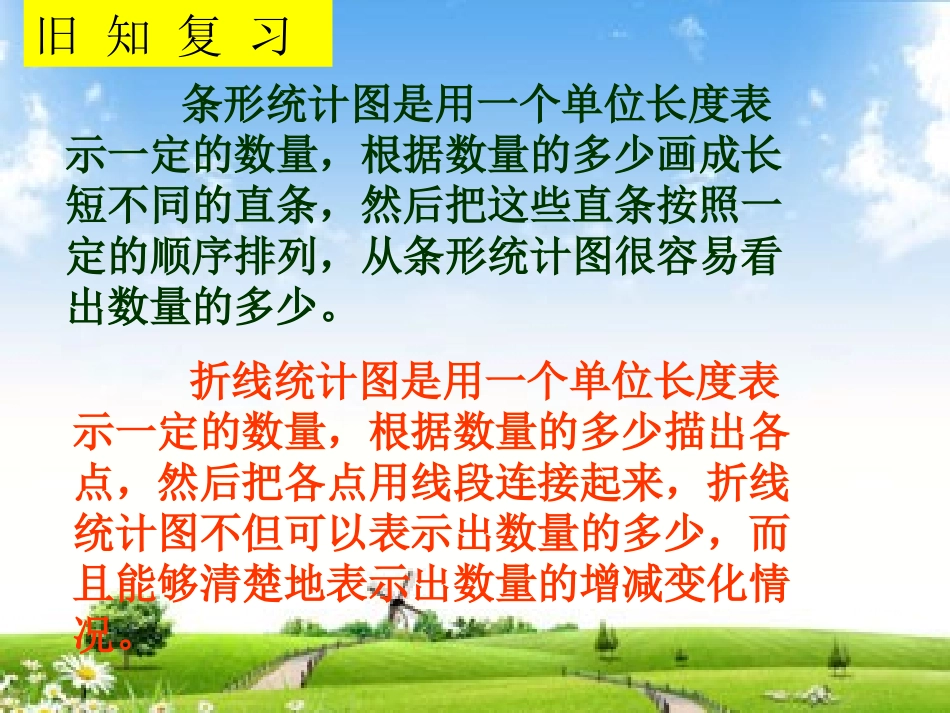 旧 知 复 习

条形统计图是用一个单位长度表示一定的数量，根据数量的多少画成长短不同的直条，然后把这些直条按照一定的顺序排列，从条形统计图很容易看出数量的多少。

折线统计图是用一个单位长度表示一定的数量，根据数量的多少描出各点，然后把各点用线段连接起来，折线统计图不但可以表示出数量的多少，而且能够清楚地表示出数量的增减变化情况。